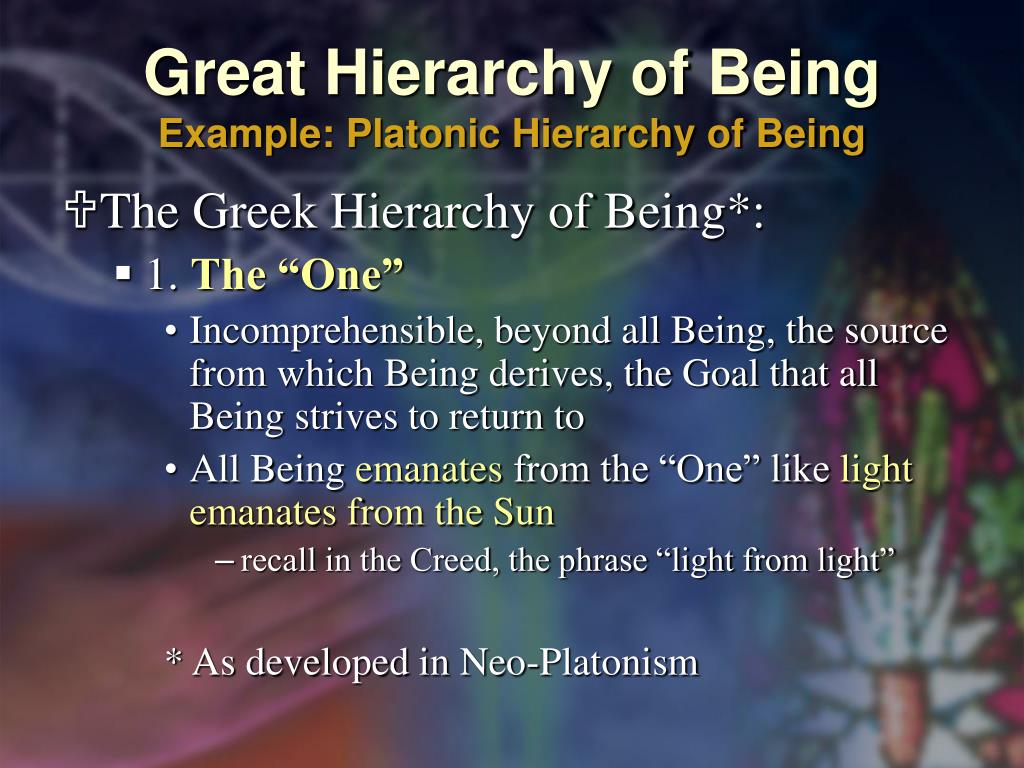 Great Hierarchy of Being
Example: Platonic Hierarchy of Being

✞The Greek Hierarchy of Being*:

▪ 1. The “One”

• Incomprehensible, beyond all Being, the source from which Being derives, the Goal that all Being strives to return to

• All Being emanates from the “One” like light emanates from the Sun

– recall in the Creed, the phrase “light from light”

* As developed in Neo-Platonism